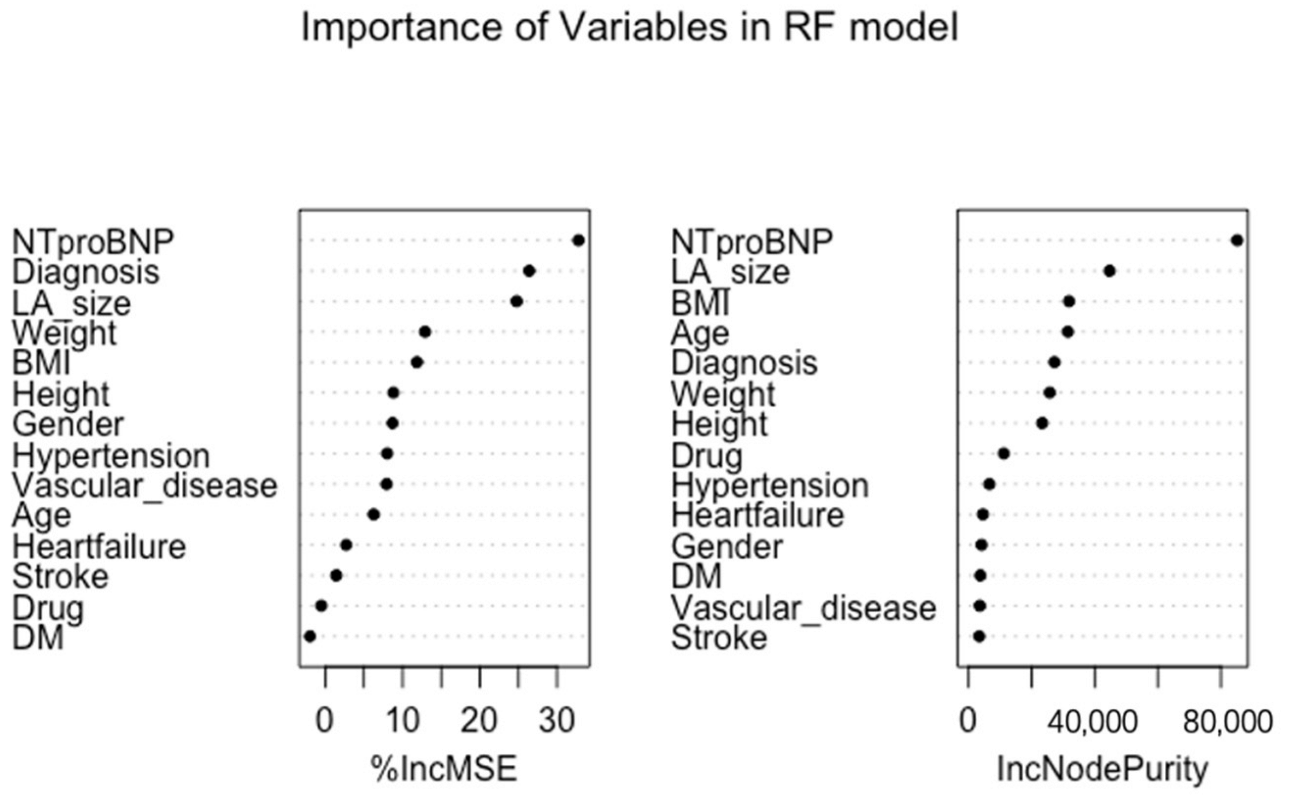 Importance of Variables in RF model

NTproBNP
Diagnosis
LA_size
Weight
BMI
Height
Gender
Hypertension
Vascular_disease
Age
Heartfailure
Stroke
Drug
DM

0 10 20 30
%IncMSE

NTproBNP
LA_size
BMI
Age
Diagnosis
Weight
Height
Drug
Hypertension
Heartfailure
Gender
DM
Vascular_disease
Stroke

0 40,000 80,000
IncNodePurity